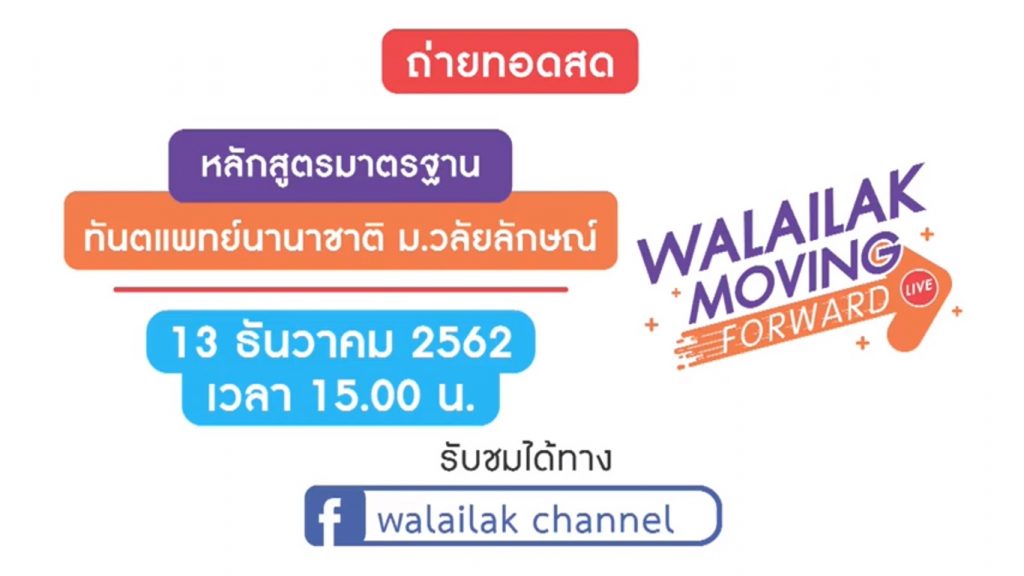 ถ่ายทอดสด

หลักสูตรมาตรฐาน
ทันตแพทย์นานาชาติ ม.วลัยลักษณ์

13 ธันวาคม 2562
เวลา 15.00 น.

WALAILAK
MOVING
FORWARD
LIVE

รับชมได้ทาง

f walailak channel